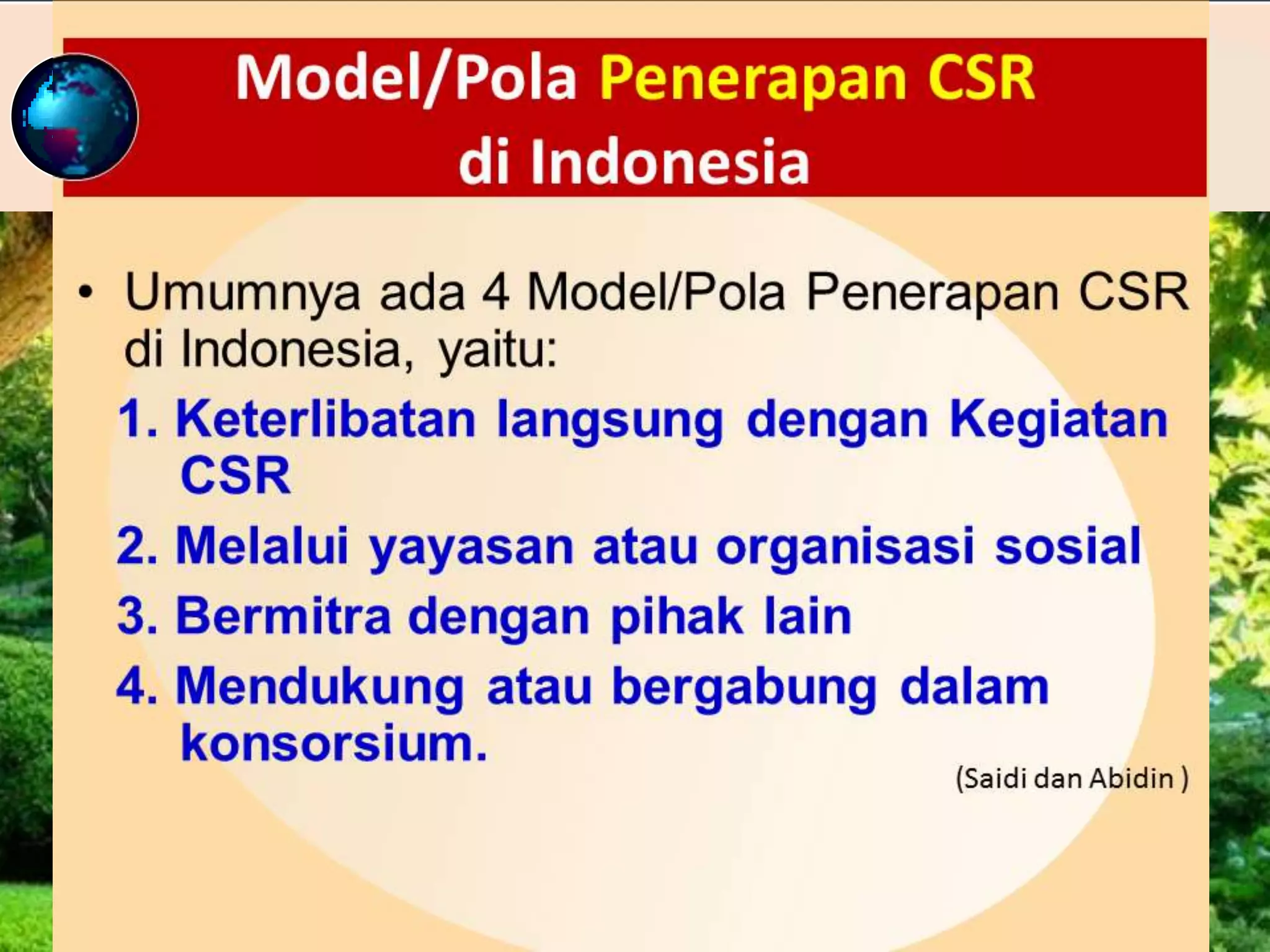 Model/Pola Penerapan CSR di Indonesia

• Umumnya ada 4 Model/Pola Penerapan CSR di Indonesia, yaitu:

1. Keterlibatan langsung dengan Kegiatan CSR
2. Melalui yayasan atau organisasi sosial
3. Bermitra dengan pihak lain
4. Mendukung atau bergabung dalam konsorsium.

(Saidi dan Abidin )